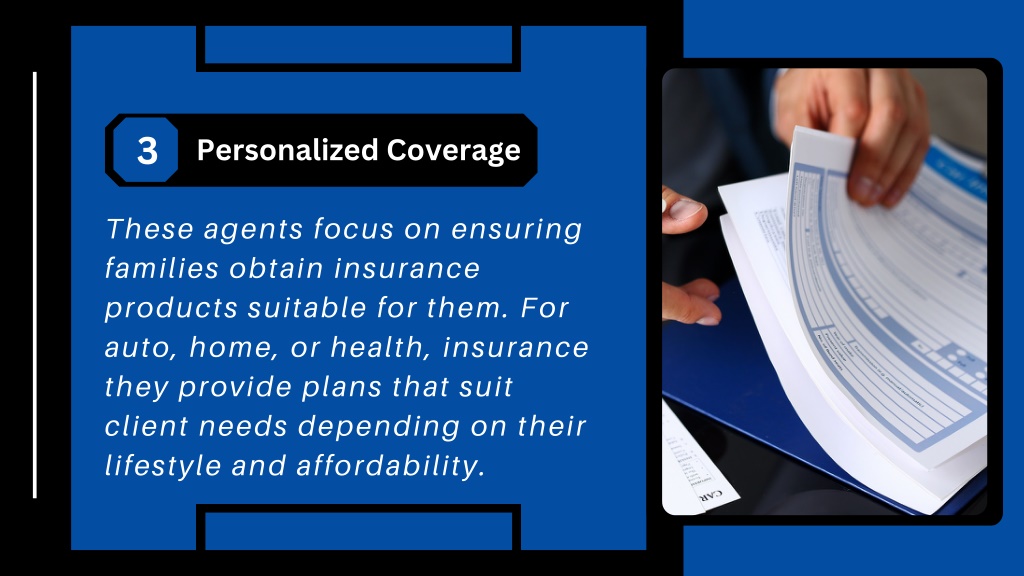 3 Personalized Coverage

These agents focus on ensuring families obtain insurance products suitable for them. For auto, home, or health, insurance they provide plans that suit client needs depending on their lifestyle and affordability.

CAR